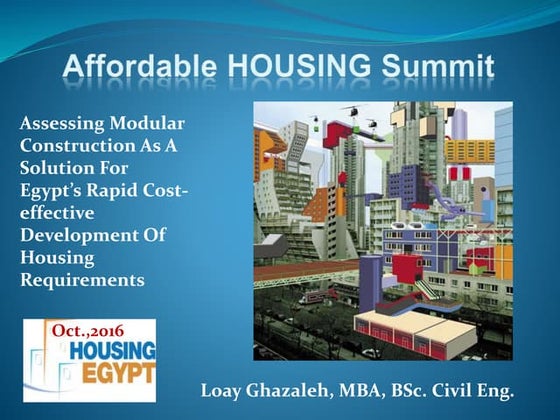 Affordable HOUSING Summit

Assessing Modular Construction As A Solution For Egypt's Rapid Cost-effective Development Of Housing Requirements

Oct.,2016
HOUSING
EGYPT

Loay Ghazaleh, MBA, BSc. Civil Eng.